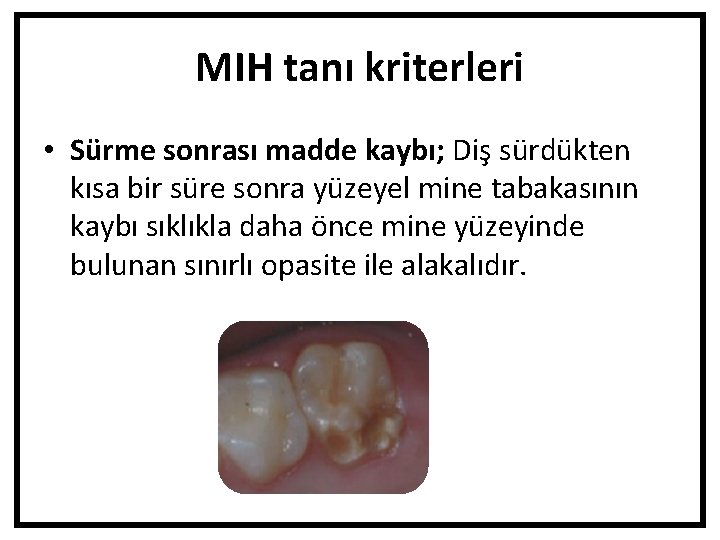 MIH tanı kriterleri

• Sürme sonrası madde kaybı; Diş sürdükten kısa bir süre sonra yüzeyel mine tabakasının kaybı sıklıkla daha önce mine yüzeyinde bulunan sınırlı opasite ile alakalıdır.